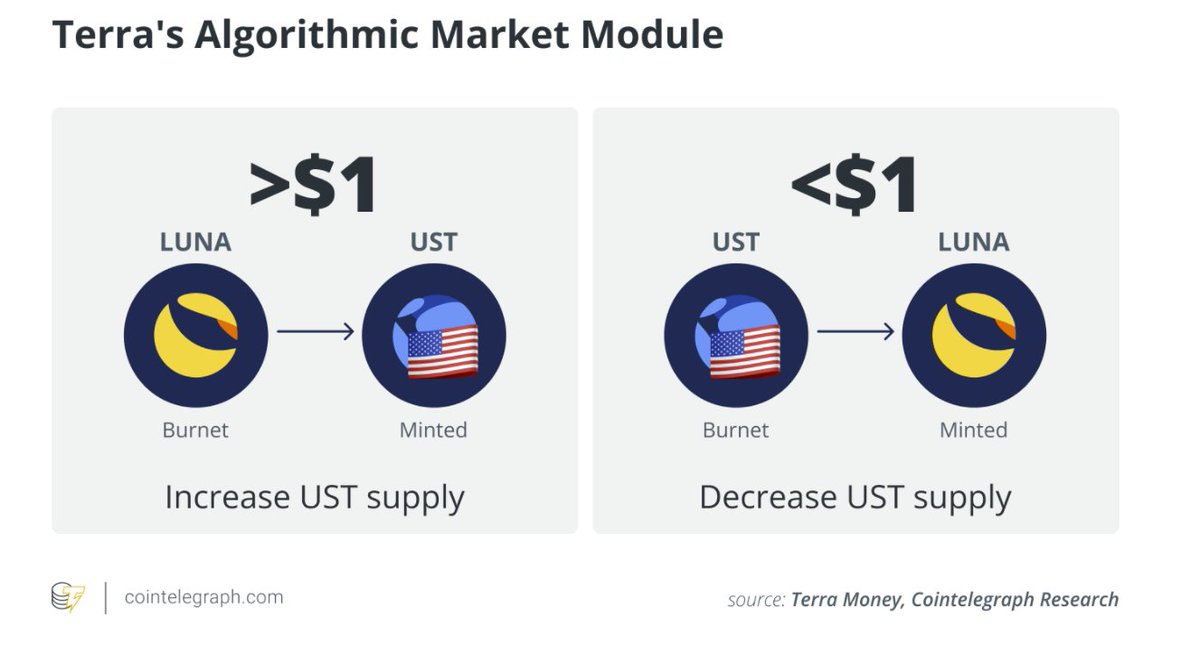 Terra's Algorithmic Market Module

>\$1

LUNA

UST

Burnet

Minted

Increase UST supply

<\$1

UST

LUNA

Burnet

Minted

Decrease UST supply

cointelegraph.com

source: Terra Money, Cointelegraph Research